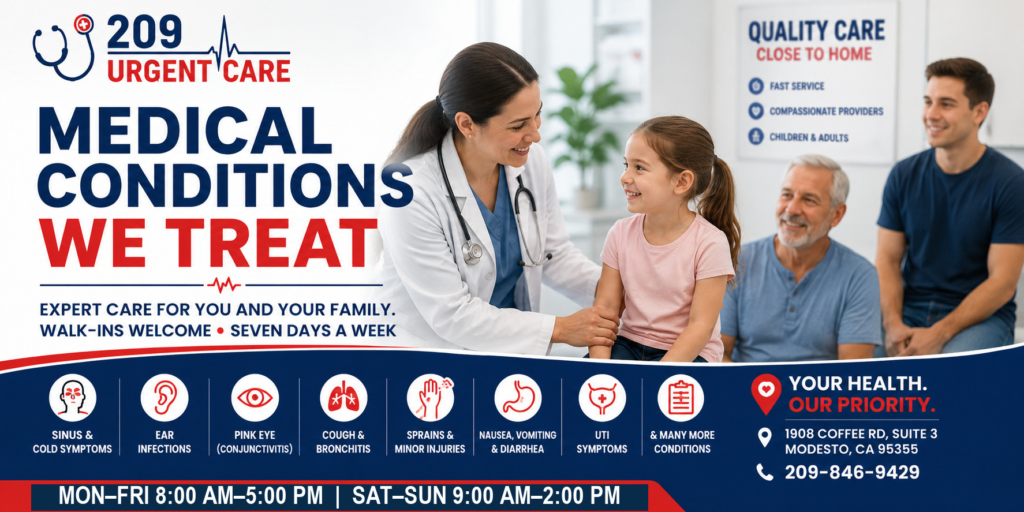 209 URGENT CARE

MEDICAL CONDITIONS WE TREAT

EXPERT CARE FOR YOU AND YOUR FAMILY.
WALK-INS WELCOME • SEVEN DAYS A WEEK

QUALITY CARE
CLOSE TO HOME

FAST SERVICE
COMPASSIONATE PROVIDERS
CHILDREN & ADULTS

SINUS & COLD SYMPTOMS

EAR INFECTIONS

PINK EYE (CONJUNCTIVITIS)

COUGH & BRONCHITIS

SPRAINS & MINOR INJURIES

NAUSEA, VOMITING & DIARRHEA

UTI SYMPTOMS

& MANY MORE CONDITIONS

YOUR HEALTH.
OUR PRIORITY.

1908 COFFEE RD, SUITE 3
MODESTO, CA 95355

209-846-9429

MON–FRI 8:00 AM–5:00 PM | SAT–SUN 9:00 AM–2:00 PM